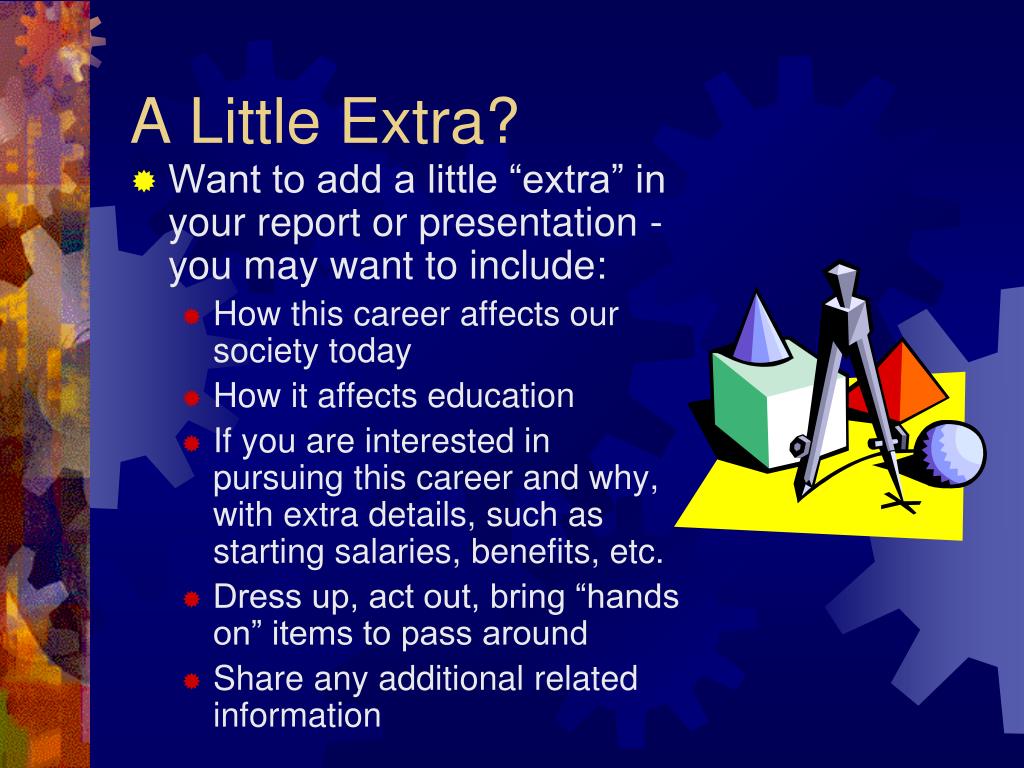 A Little Extra?

Want to add a little “extra” in your report or presentation - you may want to include:

How this career affects our society today

How it affects education

If you are interested in pursuing this career and why, with extra details, such as starting salaries, benefits, etc.

Dress up, act out, bring “hands on” items to pass around

Share any additional related information